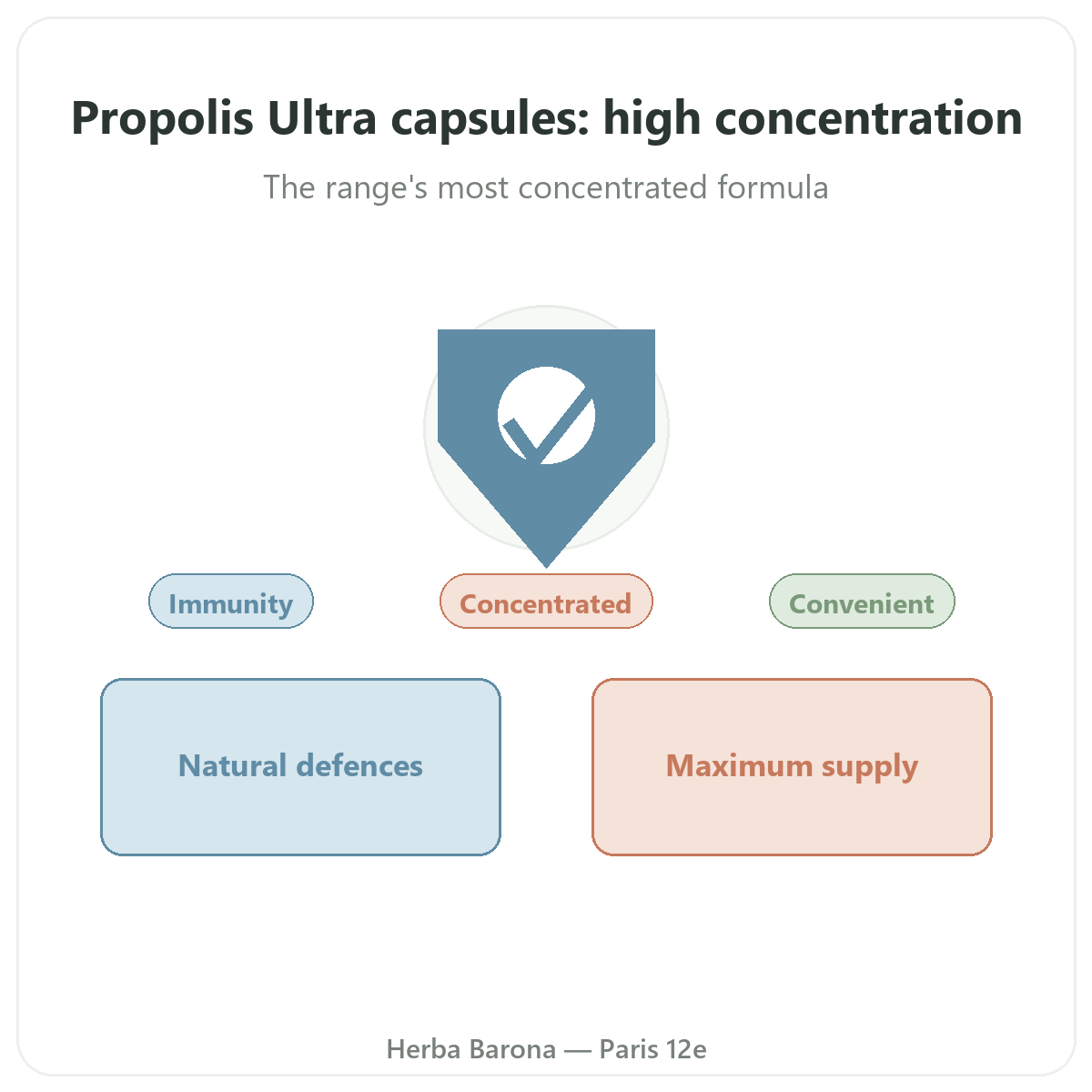 Propolis Ultra capsules: high concentration

The range's most concentrated formula

Immunity

Concentrated

Convenient

Natural defences

Maximum supply

Herba Barona — Paris 12e